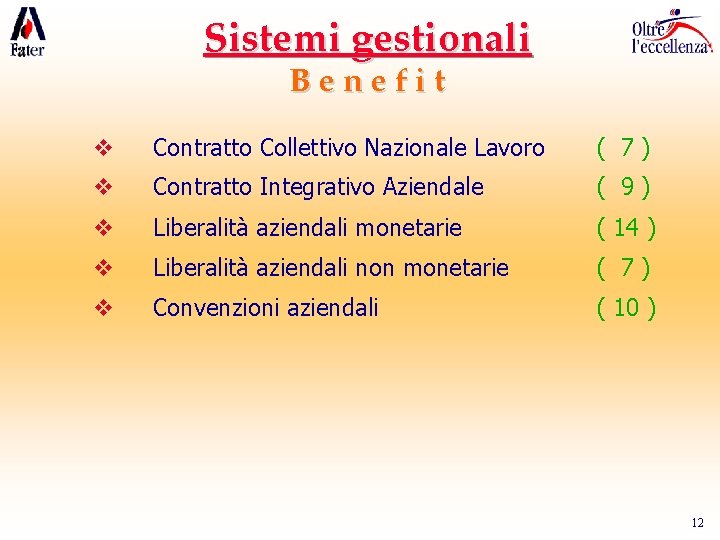 Fater

Sistemi gestionali

Benefit

Oltre l'eccellenza

❖ Contratto Collettivo Nazionale Lavoro ( 7 )
❖ Contratto Integrativo Aziendale ( 9 )
❖ Liberalità aziendali monetarie ( 14 )
❖ Liberalità aziendali non monetarie ( 7 )
❖ Convenzioni aziendali ( 10 )

12